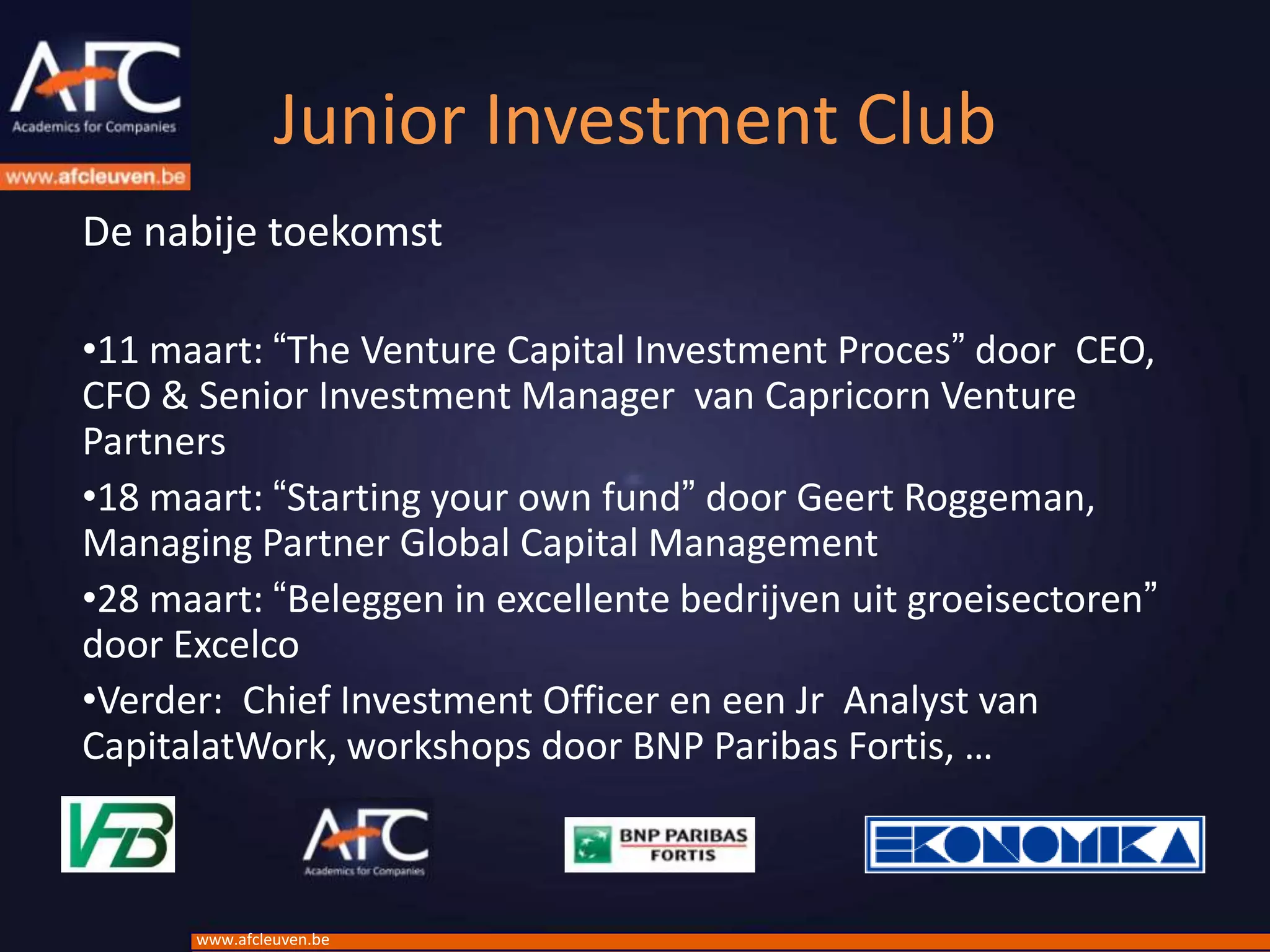 AFC
Academics for Companies
www.afcleuven.be

Junior Investment Club

De nabije toekomst

•11 maart: “The Venture Capital Investment Proces” door CEO, CFO & Senior Investment Manager van Capricorn Venture Partners

•18 maart: “Starting your own fund” door Geert Roggeman, Managing Partner Global Capital Management

•28 maart: “Beleggen in excellente bedrijven uit groeisectoren” door Excelco

•Verder: Chief Investment Officer en een Jr Analyst van CapitalatWork, workshops door BNP Paribas Fortis, …

VFB

AFC
Academics for Companies

BNP PARIBAS FORTIS

EKONOMIKA

www.afcleuven.be